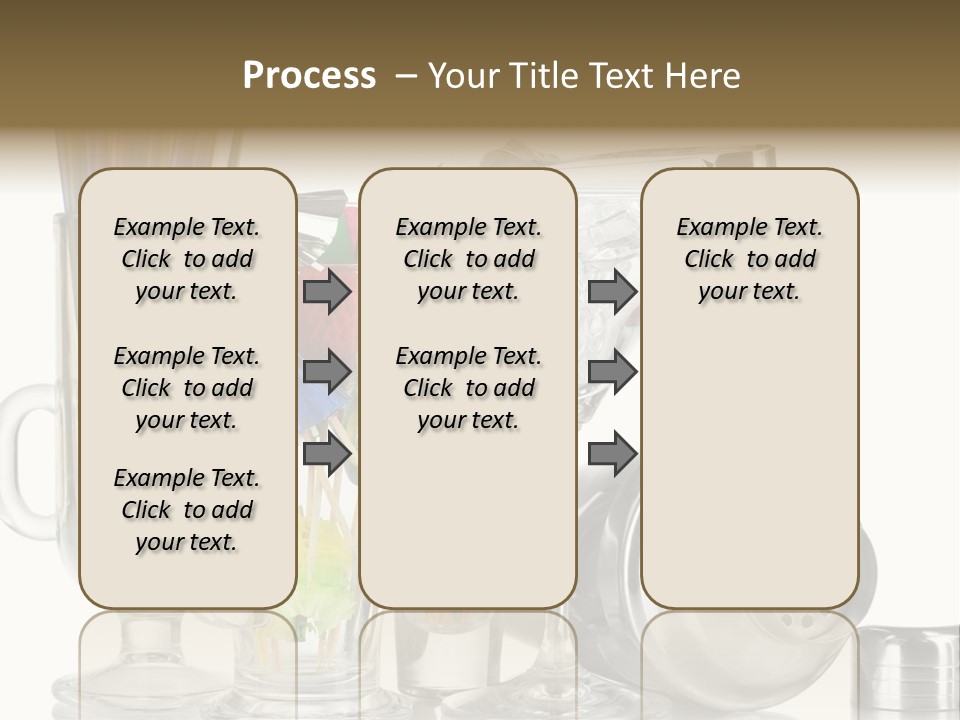 Process – Your Title Text Here

Example Text. Click to add your text.

Example Text. Click to add your text.

Example Text. Click to add your text.

Example Text. Click to add your text.

Example Text. Click to add your text.

Example Text. Click to add your text.